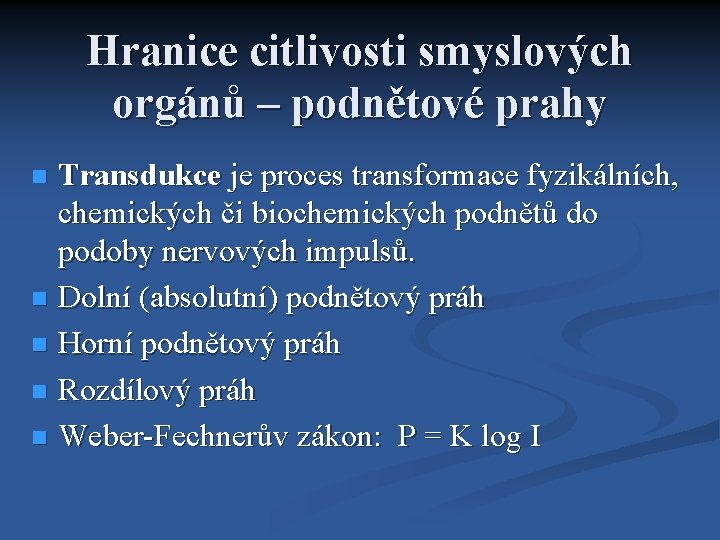 Hranice citlivosti smyslových orgánů – podnětové prahy

Transdukce je proces transformace fyzikálních, chemických či biochemických podnětů do podoby nervových impulsů.

Dolní (absolutní) podnětový práh

Horní podnětový práh

Rozdílový práh

Weber-Fechnerův zákon: $P = K \log I$